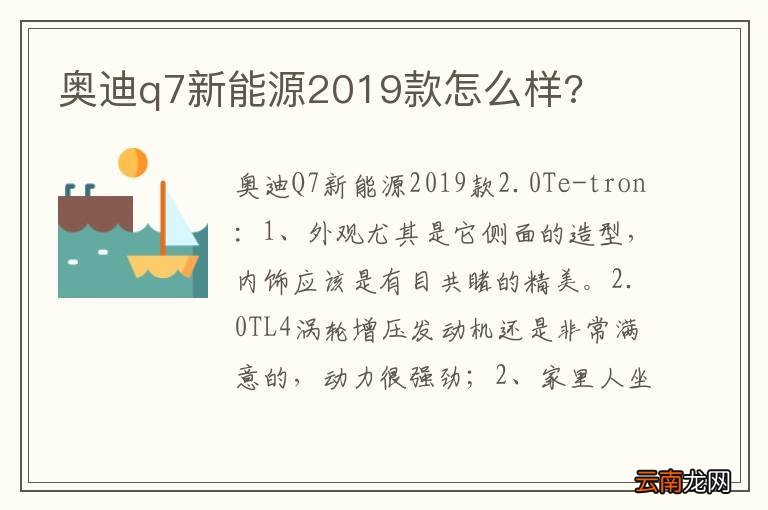 奥迪q7新能源2019款怎么样?

奥迪Q7新能源2019款2.0Te-tron：1、外观尤其是它侧面的造型，内饰应该是有目共睹的精美。2.0TL4涡轮增压发动机还是非常满意的，动力很强劲；2、家里人坐

云南龙网